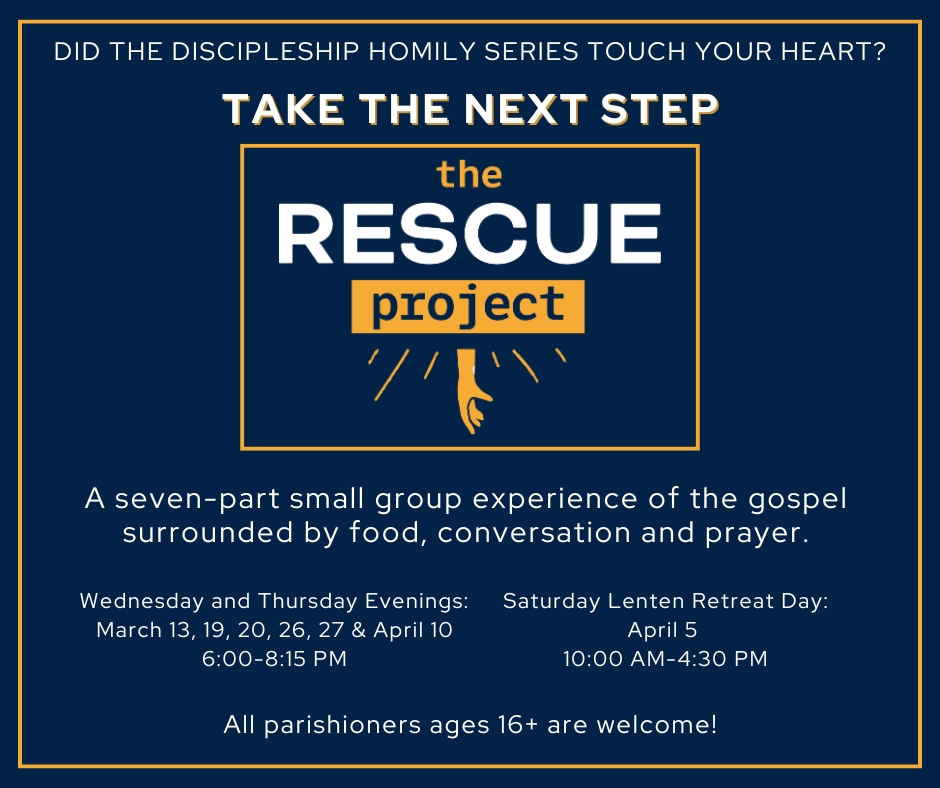 DID THE DISCIPLESHIP HOMILY SERIES TOUCH YOUR HEART?

TAKE THE NEXT STEP

the RESCUE project

A seven-part small group experience of the gospel surrounded by food, conversation and prayer.

Wednesday and Thursday Evenings:
March 13, 19, 20, 26, 27 & April 10
6:00-8:15 PM

Saturday Lenten Retreat Day:
April 5
10:00 AM-4:30 PM

All parishioners ages 16+ are welcome!